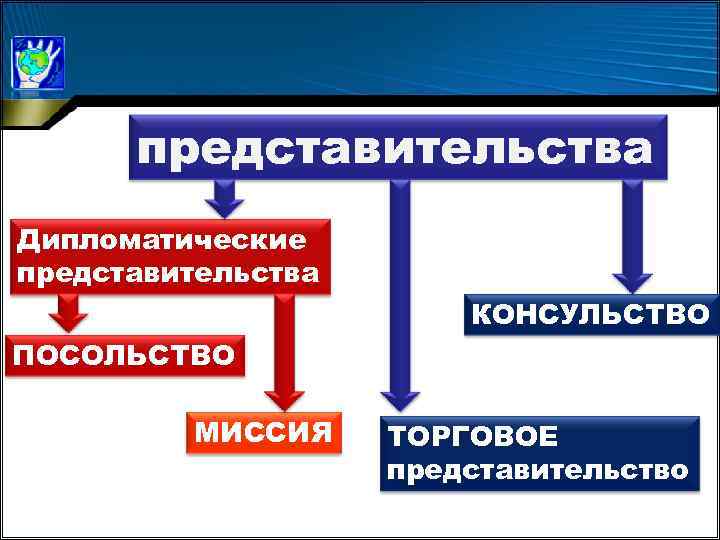 представительства

Дипломатические представительства

ПОСОЛЬСТВО

МИССИЯ

ТОРГОВОЕ представительство

КОНСУЛЬСТВО